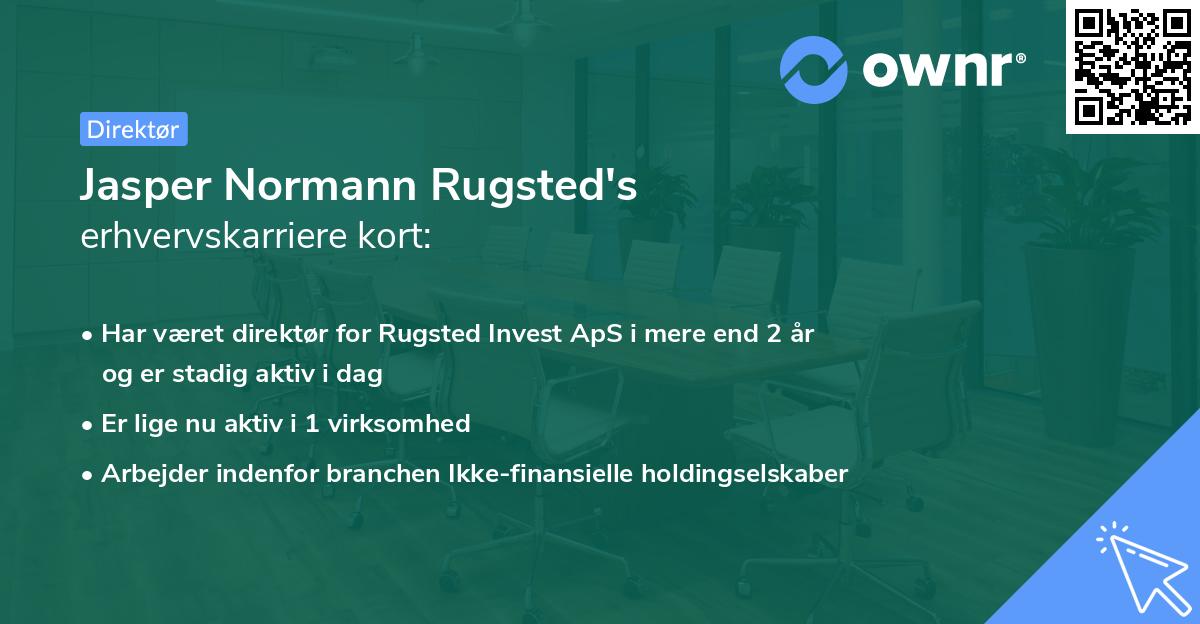 ownr®

Direktør

Jasper Normann Rugsted's
erhvervskarriere kort:

• Har været direktør for Rugsted Invest ApS i mere end 2 år og er stadig aktiv i dag

• Er lige nu aktiv i 1 virksomhed

• Arbejder indenfor branchen Ikke-finansielle holdingselskaber